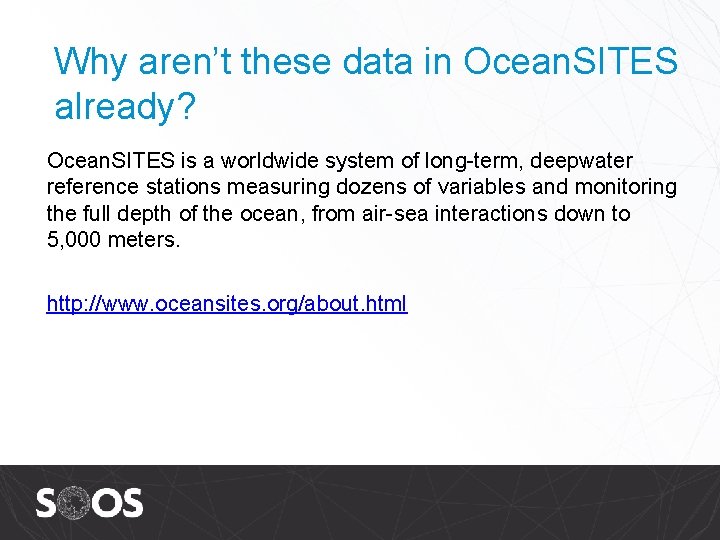 Why aren't these data in OceanSITES already?

OceanSITES is a worldwide system of long-term, deepwater reference stations measuring dozens of variables and monitoring the full depth of the ocean, from air-sea interactions down to 5,000 meters.

http://www.oceansites.org/about.html

SOOS